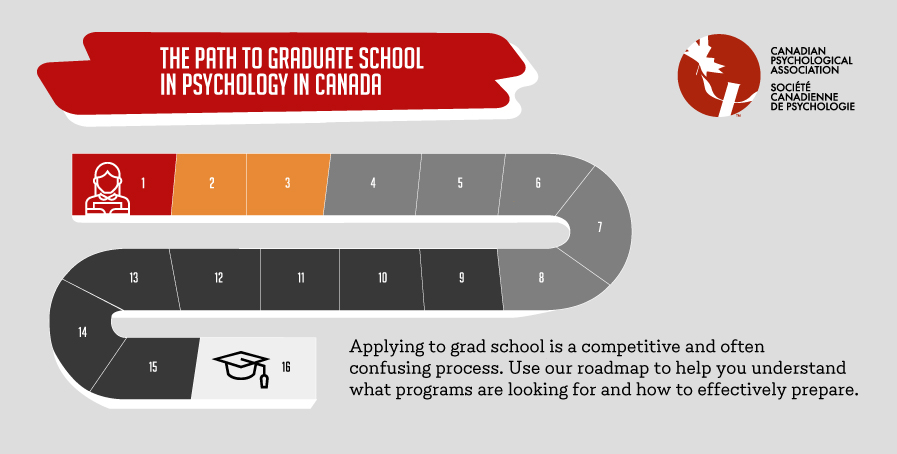 THE PATH TO GRADUATE SCHOOL IN PSYCHOLOGY IN CANADA

CANADIAN PSYCHOLOGICAL ASSOCIATION
SOCIÉTÉ CANADIENNE DE PSYCHOLOGIE

1 2 3 4 5 6 7 8 9 10 11 12 13 14 15 16

Applying to grad school is a competitive and often confusing process. Use our roadmap to help you understand what programs are looking for and how to effectively prepare.